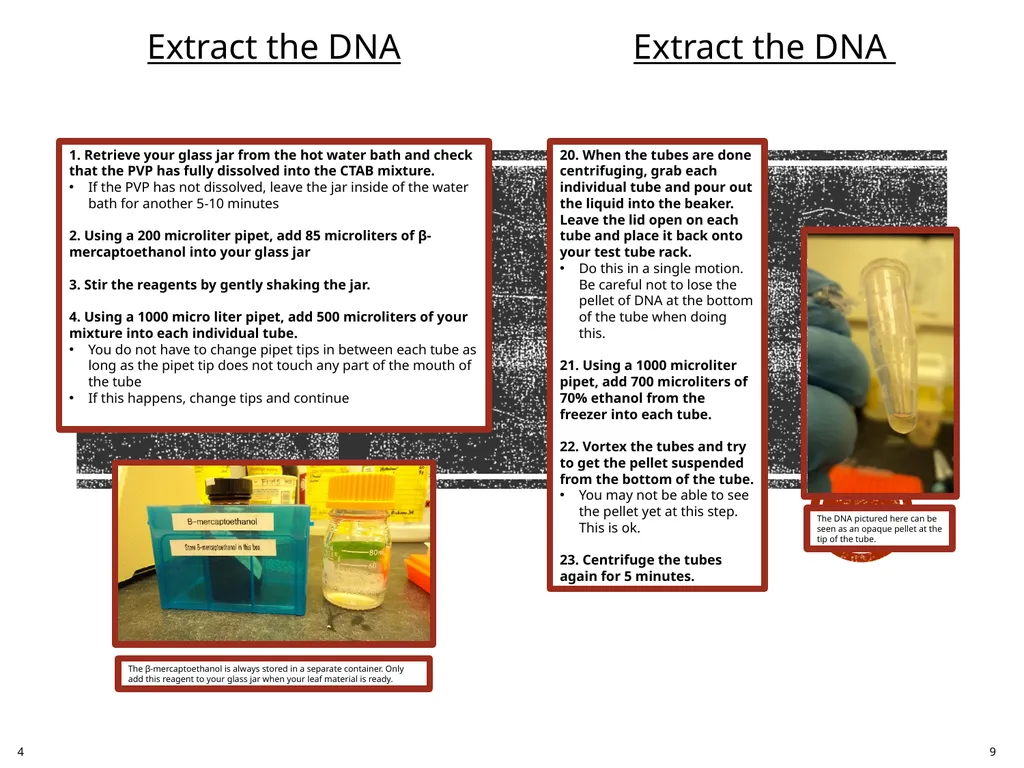 Extract the DNA

1. Retrieve your glass jar from the hot water bath and check that the PVP has fully dissolved into the CTAB mixture.
• If the PVP has not dissolved, leave the jar inside of the water bath for another 5-10 minutes

2. Using a 200 microliter pipet, add 85 microliters of β-mercaptoethanol into your glass jar

3. Stir the reagents by gently shaking the jar.

4. Using a 1000 micro liter pipet, add 500 microliters of your mixture into each individual tube.
• You do not have to change pipet tips in between each tube as long as the pipet tip does not touch any part of the mouth of the tube
• If this happens, change tips and continue

B-mercaptoethanol
Store B-mercaptoethanol in this box.

The β-mercaptoethanol is always stored in a separate container. Only add this reagent to your glass jar when your leaf material is ready.

4

Extract the DNA

20. When the tubes are done centrifuging, grab each individual tube and pour out the liquid into the beaker. Leave the lid open on each tube and place it back onto your test tube rack.
• Do this in a single motion. Be careful not to lose the pellet of DNA at the bottom of the tube when doing this.

21. Using a 1000 microliter pipet, add 700 microliters of 70% ethanol from the freezer into each tube.

22. Vortex the tubes and try to get the pellet suspended from the bottom of the tube.
• You may not be able to see the pellet yet at this step. This is ok.

23. Centrifuge the tubes again for 5 minutes.

The DNA pictured here can be seen as an opaque pellet at the tip of the tube.

9